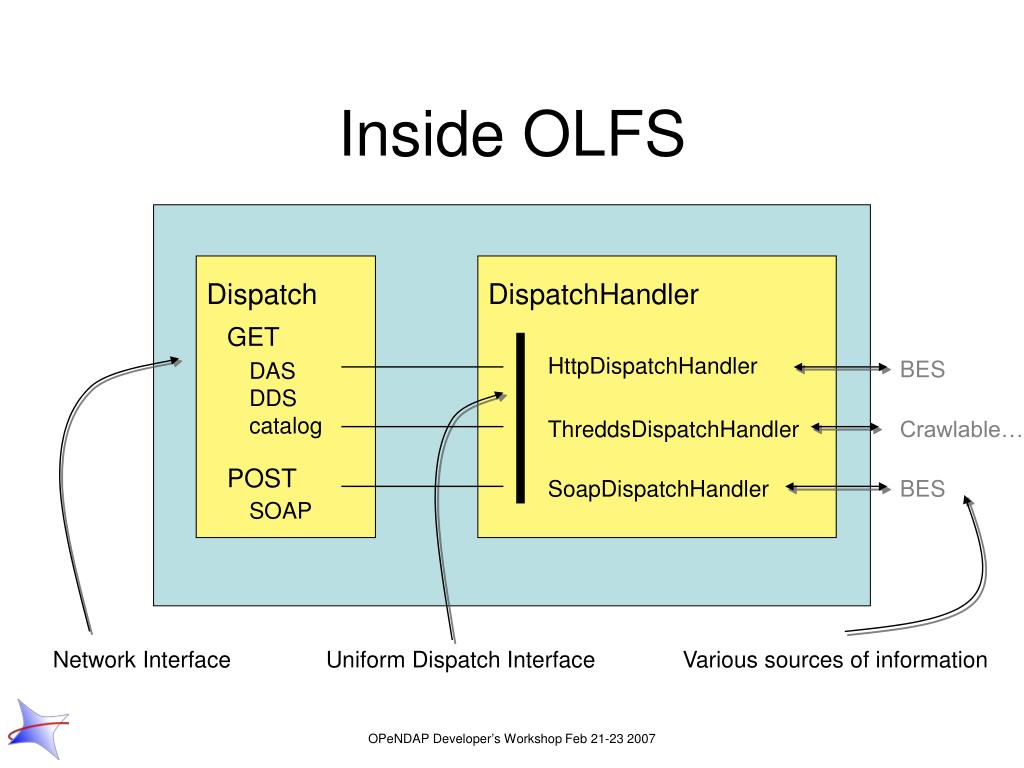 Inside OLFS

Dispatch

GET

DAS

DDS

catalog

POST

SOAP

DispatchHandler

HttpDispatchHandler

ThreddsDispatchHandler

SoapDispatchHandler

BES

Crawlable…

BES

Network Interface

Uniform Dispatch Interface

Various sources of information

OPeNDAP Developer's Workshop Feb 21-23 2007